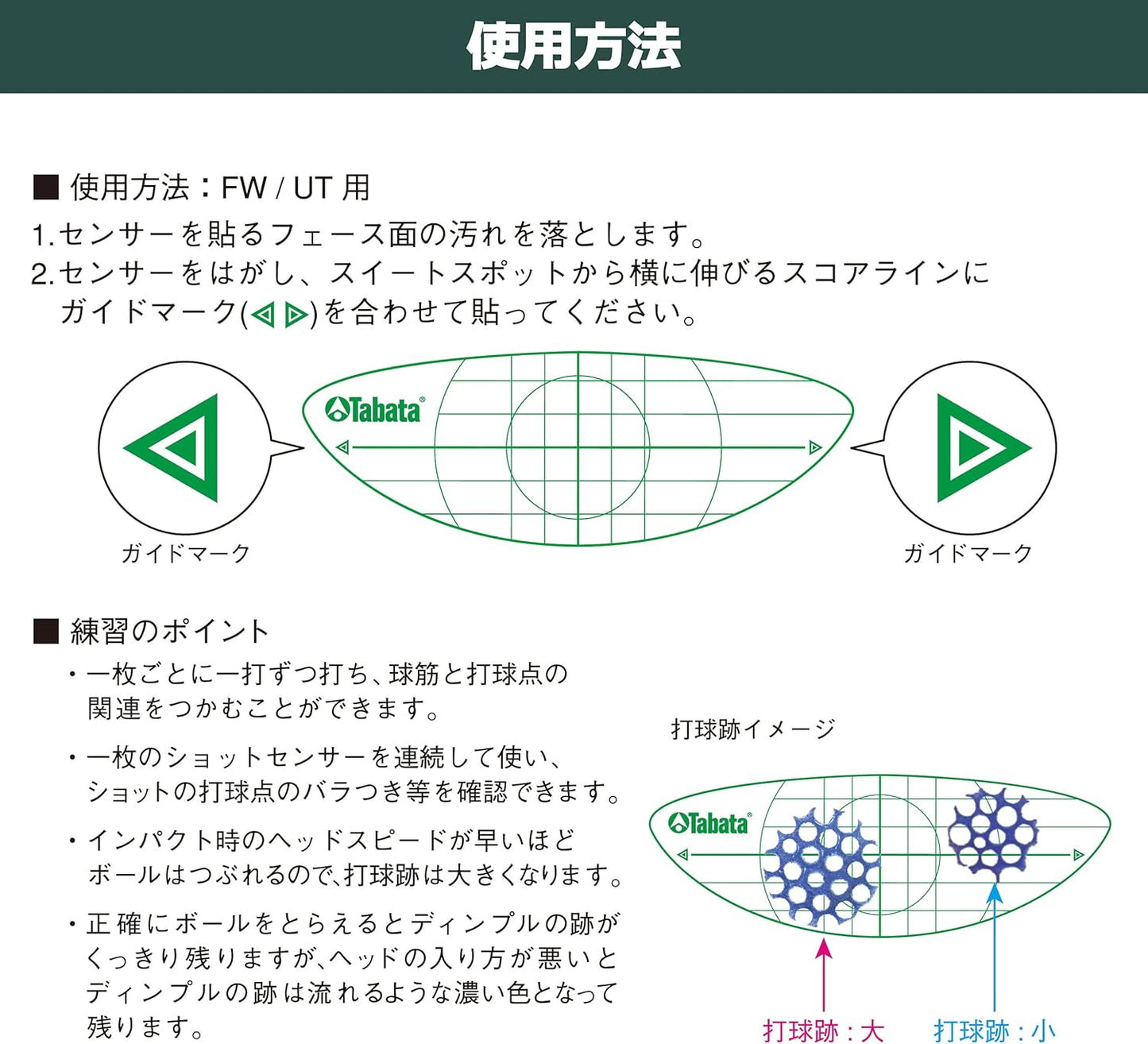 使用方法

■ 使用方法：FW / UT 用

1.センサーを貼るフェース面の汚れを落とします。

2.センサーをはがし、スイートスポットから横に伸びるスコアラインにガイドマーク(◁ ▷)を合わせて貼ってください。

Tabata

ガイドマーク

ガイドマーク

■ 練習のポイント

・一枚ごとに一打ずつ打ち、球筋と打球点の関連をつかむことができます。

・一枚のショットセンサーを連続して使い、ショットの打球点のバラつき等を確認できます。

・インパクト時のヘッドスピードが早いほどボールはつぶれるので、打球跡は大きくなります。

・正確にボールをとらえるとディンプルの跡がくっきり残りますが、ヘッドの入り方が悪いとディンプルの跡は流れるような濃い色となって残ります。

打球跡イメージ

Tabata

打球跡：大

打球跡：小